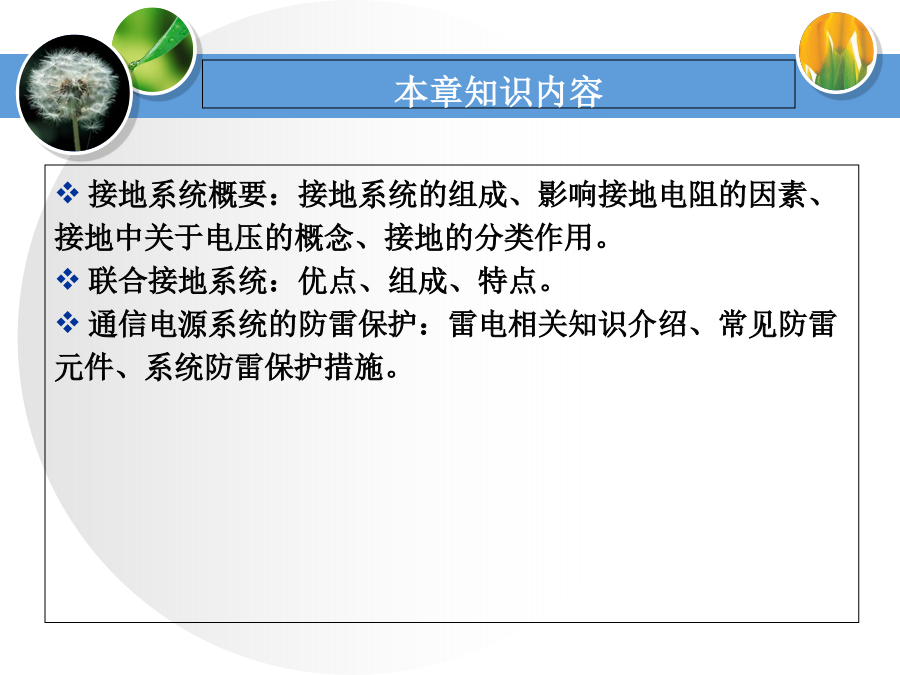 本章知识内容

❖ 接地系统概要：接地系统的组成、影响接地电阻的因素、接地中关于电压的概念、接地的分类作用。

❖ 联合接地系统：优点、组成、特点。

❖ 通信电源系统的防雷保护：雷电相关知识介绍、常见防雷元件、系统防雷保护措施。